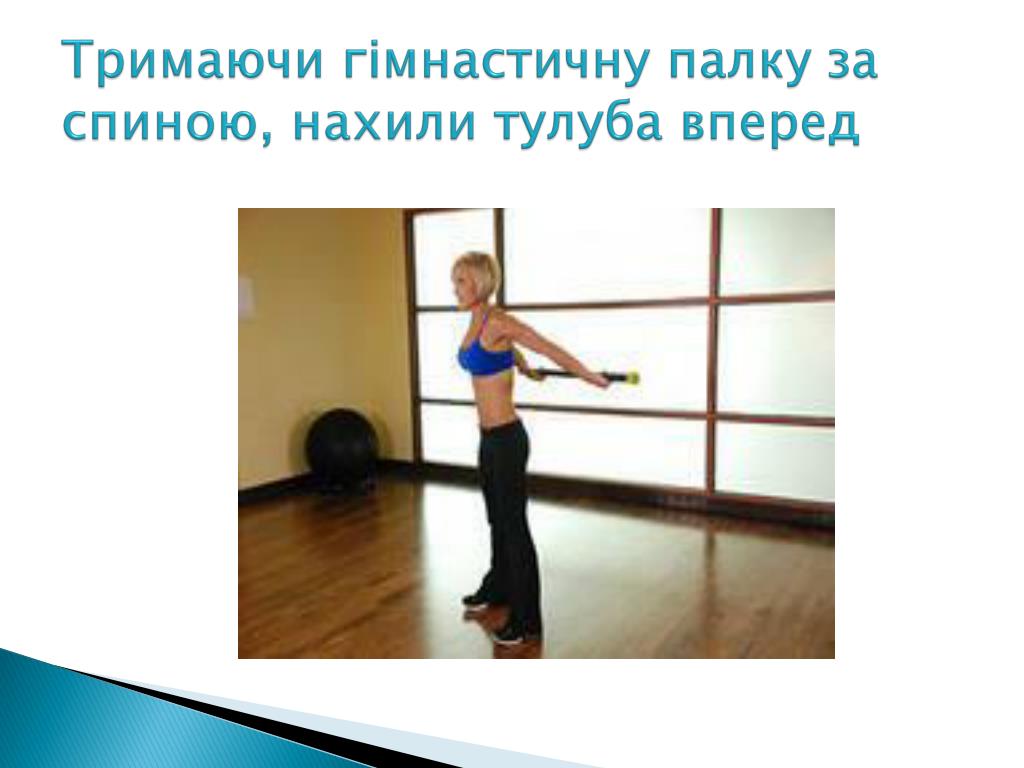 Тримаючи гімнастичну палку за спиною, нахили тулуба вперед